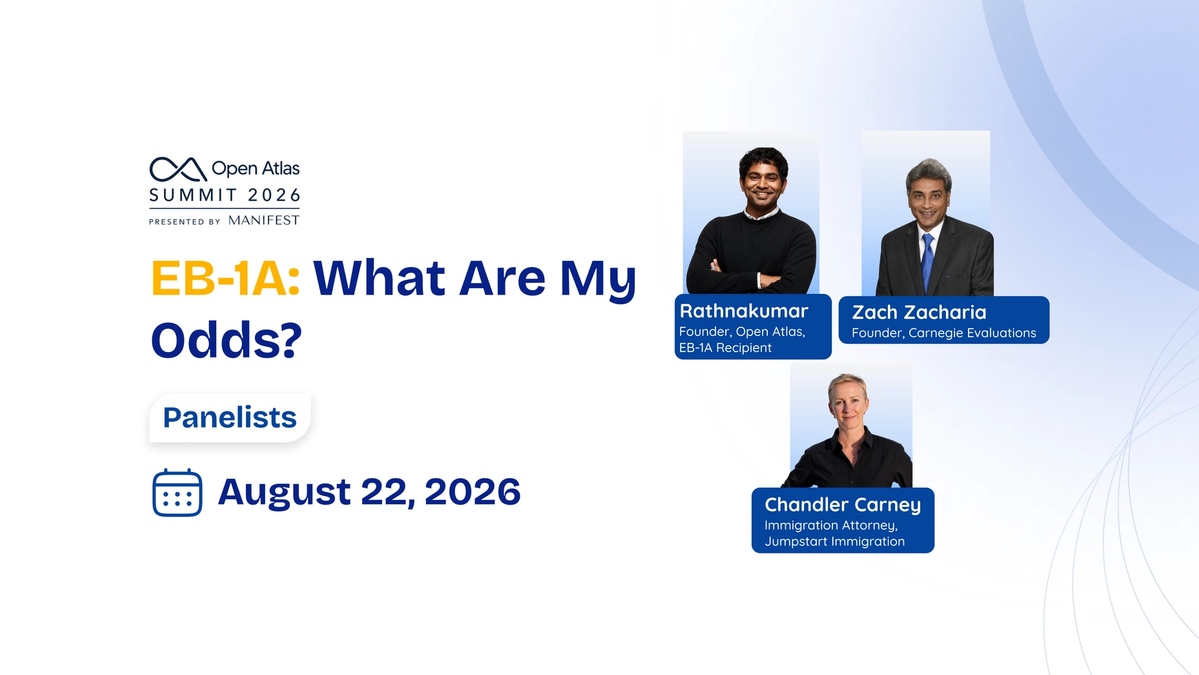 Open Atlas
SUMMIT 2026
PRESENTED BY MANIFEST

EB-1A: What Are My Odds?

Panelists

August 22, 2026

Rathnakumar
Founder, Open Atlas, EB-1A Recipient

Zach Zacharia
Founder, Carnegie Evaluations

Chandler Carney
Immigration Attorney, Jumpstart Immigration